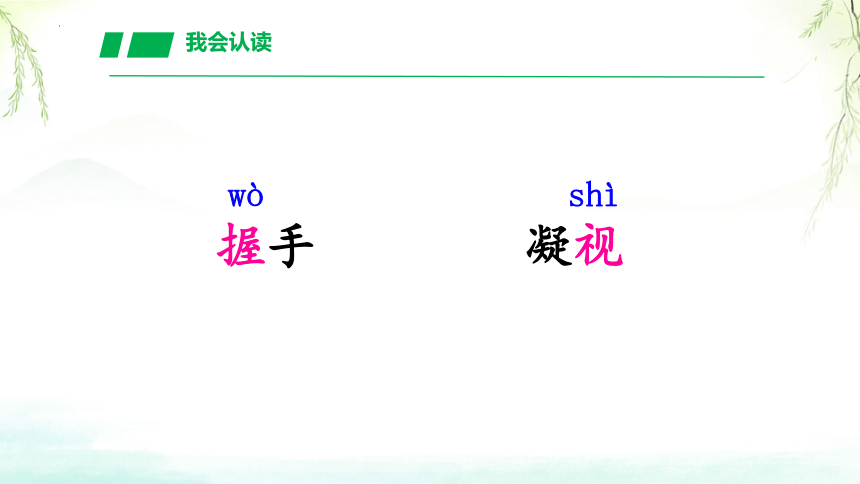 我会认读

wò
握手

shì
凝视